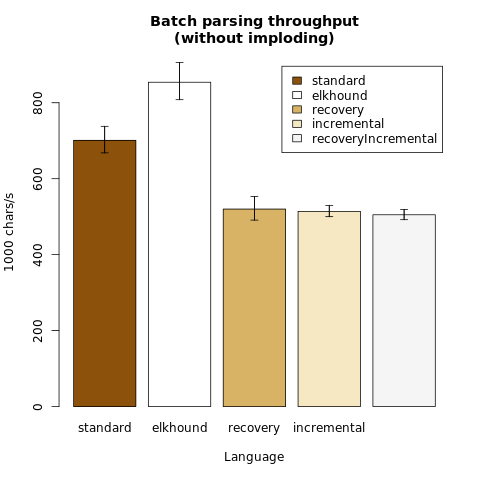 Batch parsing throughput
(without imploding)

standard
elkhound
recovery
incremental
recoveryIncremental

1000 chars/s

0
200
400
600
800

standard
elkhound
recovery
incremental

Language